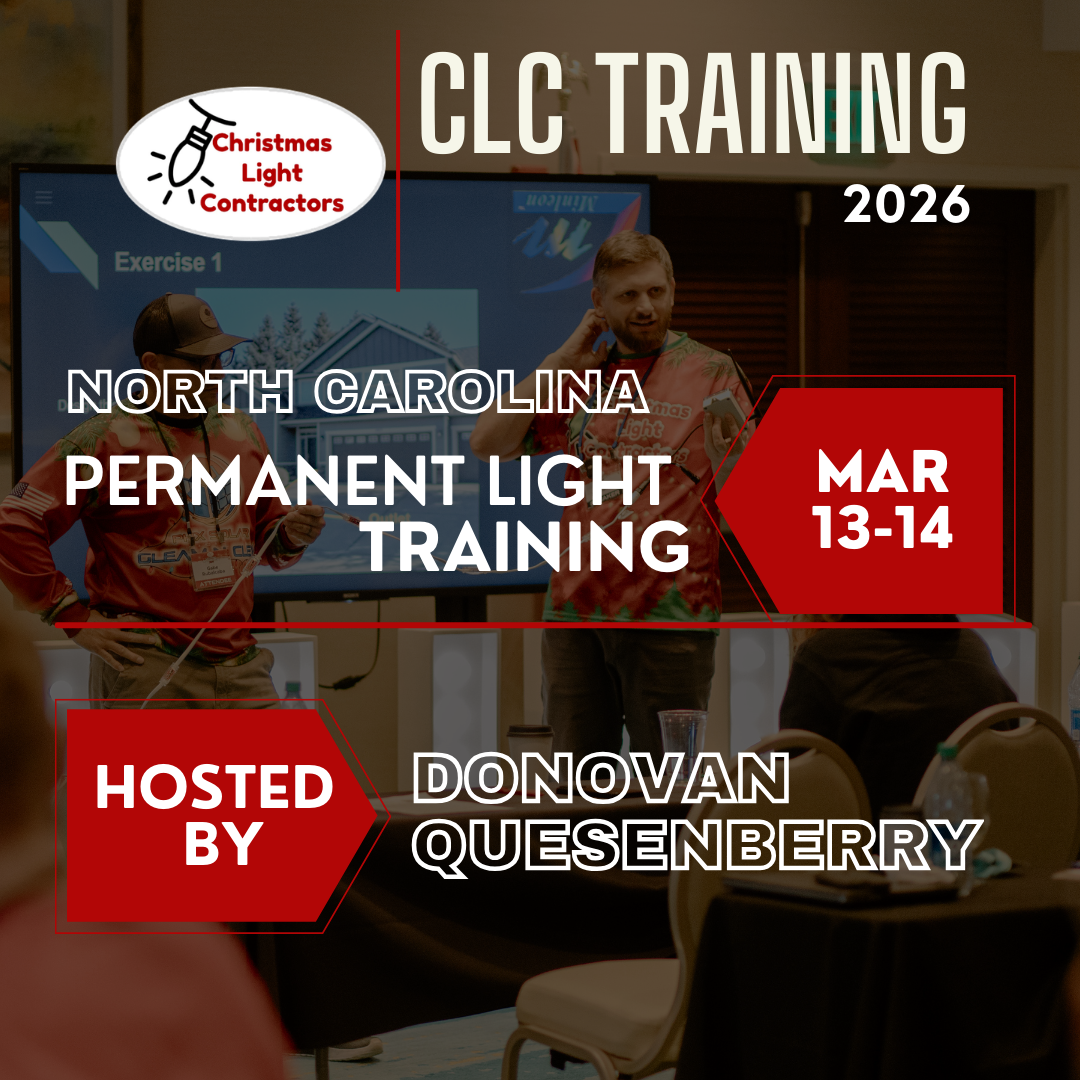 Christmas Light Contractors

CLC TRAINING
2026

Exercise 1

NORTH CAROLINA
PERMANENT LIGHT TRAINING

MAR 13-14

HOSTED BY

DONOVAN QUESENBERRY